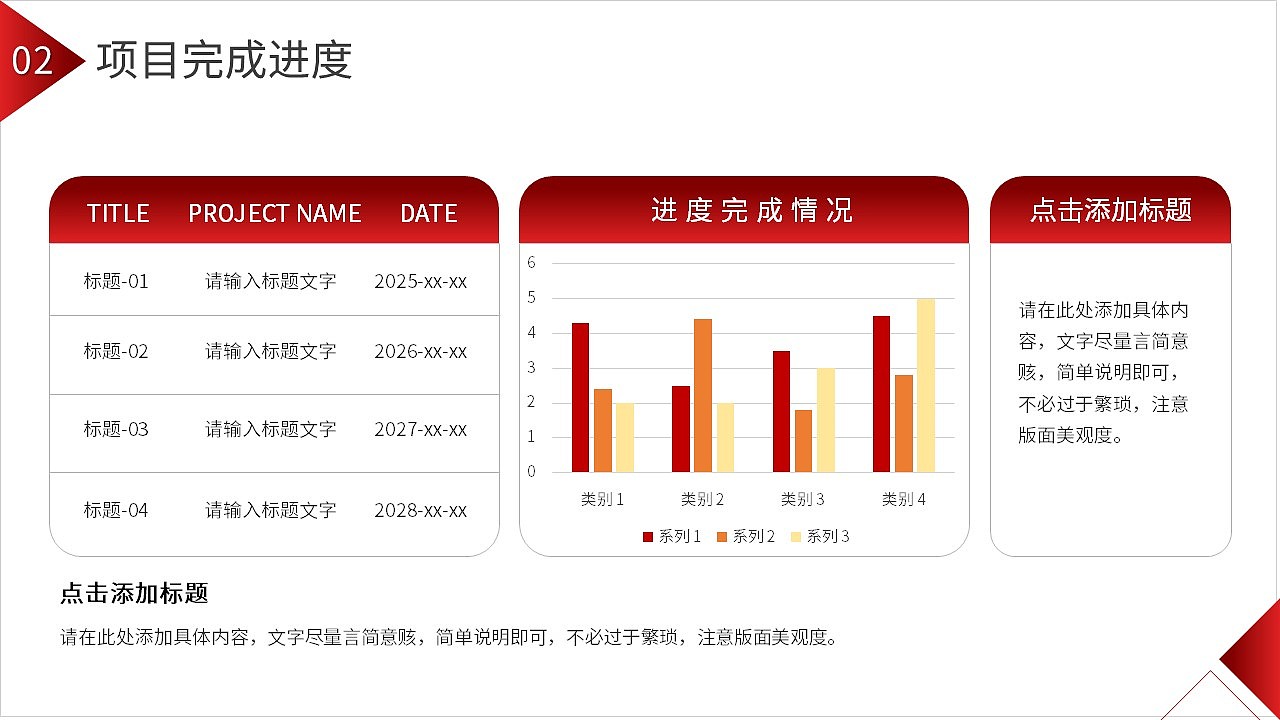 02 项目完成进度

| TITLE | PROJECT NAME | DATE |
|---|---|---|
| 标题-01 | 请输入标题文字 | 2025-xx-xx |
| 标题-02 | 请输入标题文字 | 2026-xx-xx |
| 标题-03 | 请输入标题文字 | 2027-xx-xx |
| 标题-04 | 请输入标题文字 | 2028-xx-xx |

进度完成情况

6
5
4
3
2
1
0
类别 1 类别 2 类别 3 类别 4
系列 1 系列 2 系列 3

点击添加标题

请在此处添加具体内容，文字尽量言简意赅，简单说明即可，不必过于繁琐，注意版面美观度。

点击添加标题

请在此处添加具体内容，文字尽量言简意赅，简单说明即可，不必过于繁琐，注意版面美观度。